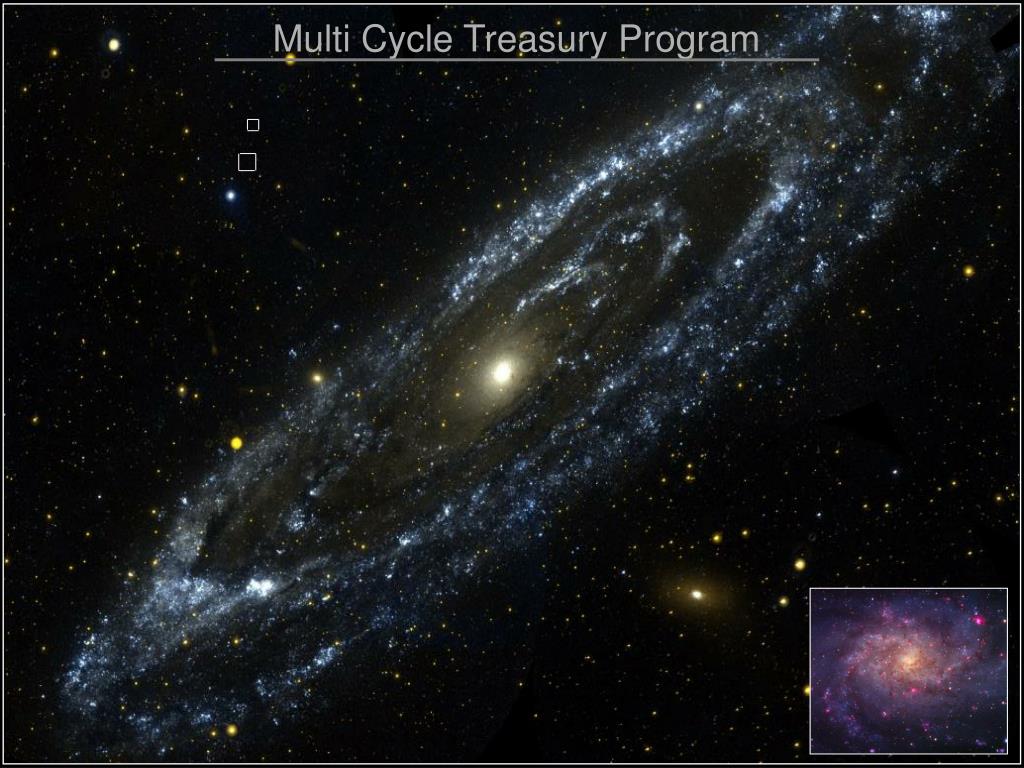 Multi Cycle Treasury Program